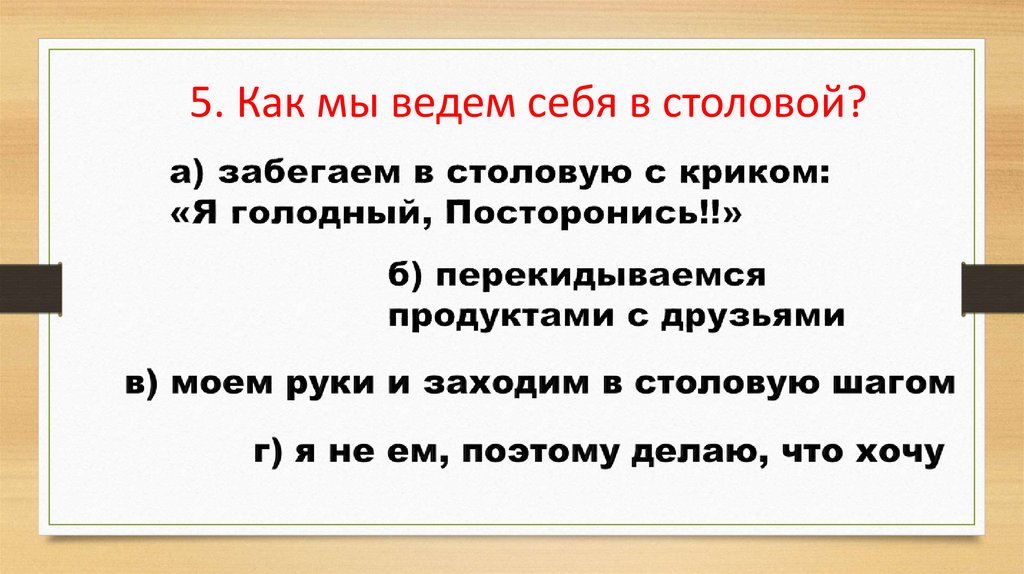 5. Как мы ведем себя в столовой?

а) забегаем в столовую с криком: «Я голодный, Посторонись!!»

б) перекидываемся продуктами с друзьями

в) моем руки и заходим в столовую шагом

г) я не ем, поэтому делаю, что хочу